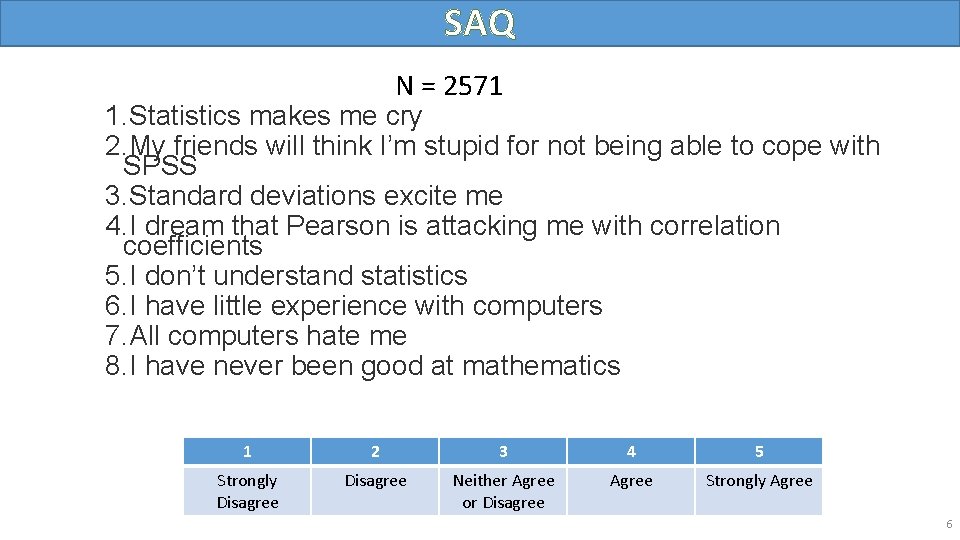 SAQ

N = 2571

1. Statistics makes me cry
2. My friends will think I'm stupid for not being able to cope with SPSS
3. Standard deviations excite me
4. I dream that Pearson is attacking me with correlation coefficients
5. I don't understand statistics
6. I have little experience with computers
7. All computers hate me
8. I have never been good at mathematics

| 1 | 2 | 3 | 4 | 5 |
|---|---|---|---|---|
| Strongly Disagree | Disagree | Neither Agree or Disagree | Agree | Strongly Agree |

6